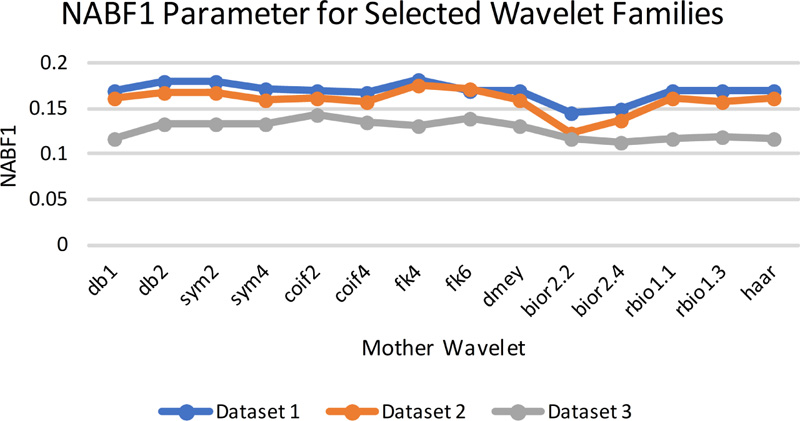 NABF1 Parameter for Selected Wavelet Families

NABF1

0.2
0.15
0.1
0.05
0

db1 db2 sym2 sym4 coif2 coif4 fk4 fk6 dmey bior2.2 bior2.4 rbio1.1 rbio1.3 haar

Mother Wavelet

Dataset 1 Dataset 2 Dataset 3